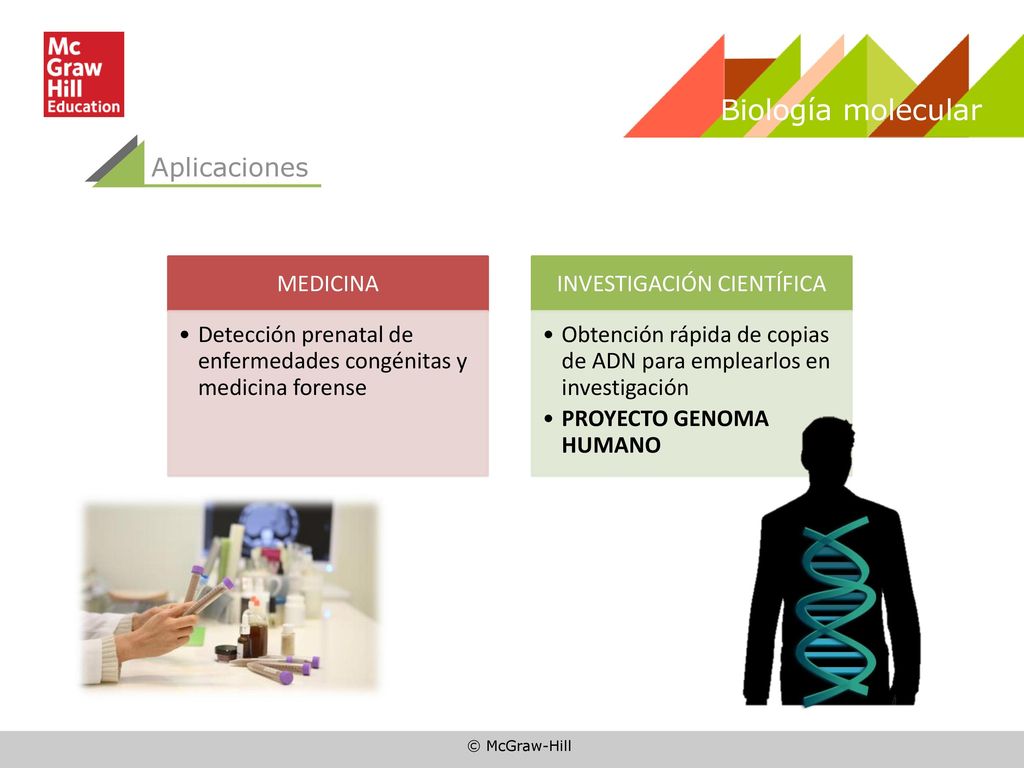 Mc Graw Hill Education

Biología molecular

Aplicaciones

MEDICINA

• Detección prenatal de enfermedades congénitas y medicina forense

INVESTIGACIÓN CIENTÍFICA

• Obtención rápida de copias de ADN para emplearlos en investigación
• PROYECTO GENOMA HUMANO

© McGraw-Hill